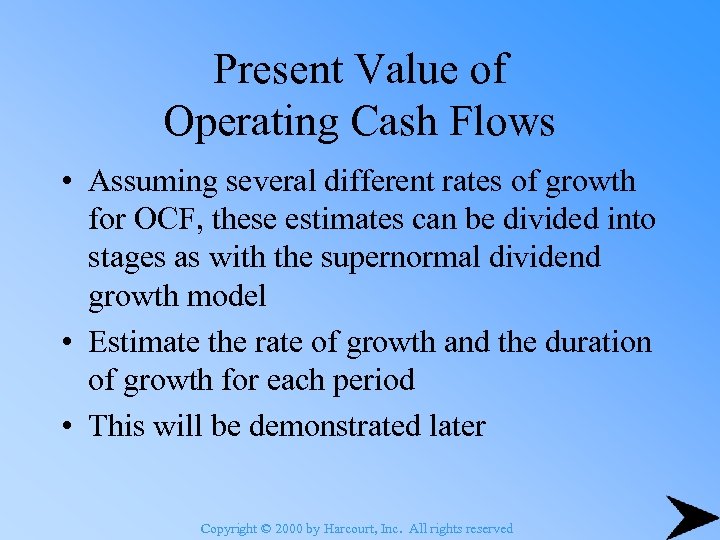 Present Value of Operating Cash Flows

• Assuming several different rates of growth for OCF, these estimates can be divided into stages as with the supernormal dividend growth model

• Estimate the rate of growth and the duration of growth for each period

• This will be demonstrated later

Copyright © 2000 by Harcourt, Inc. All rights reserved